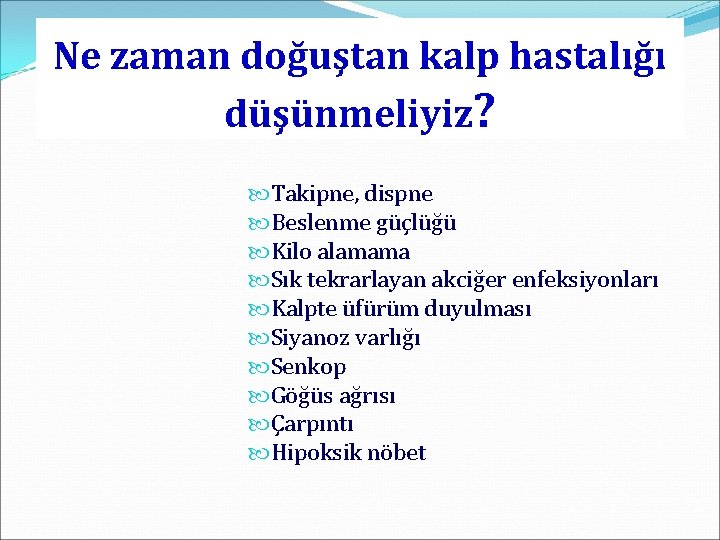 Ne zaman doğuştan kalp hastalığı düşünmeliyiz?

Takipne, dispne
Beslenme güçlüğü
Kilo alamama
Sık tekrarlayan akciğer enfeksiyonları
Kalpte üfürüm duyulması
Siyanoz varlığı
Senkop
Göğüs ağrısı
Çarpıntı
Hipoksik nöbet